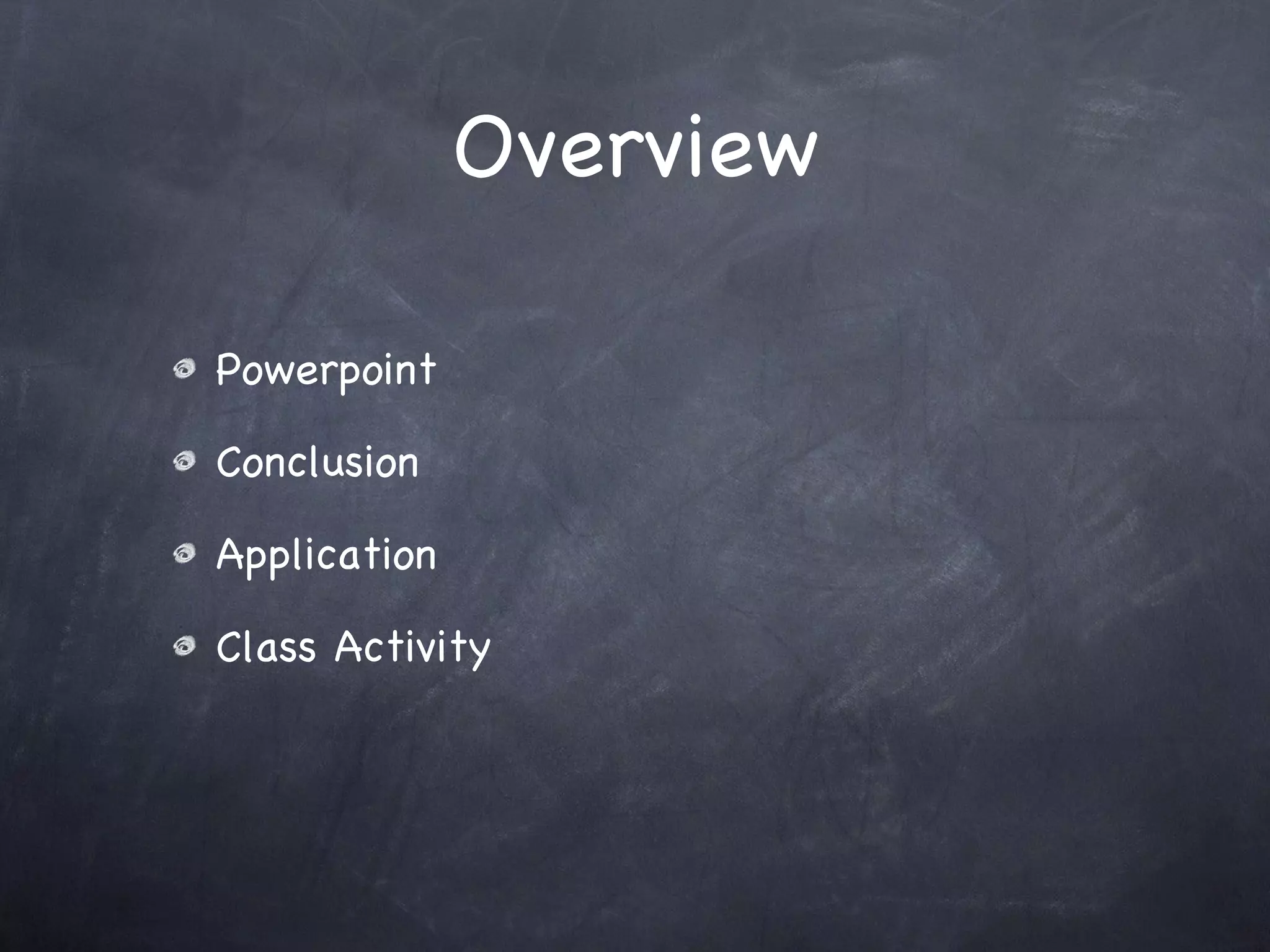 Overview

Powerpoint

Conclusion

Application

Class Activity